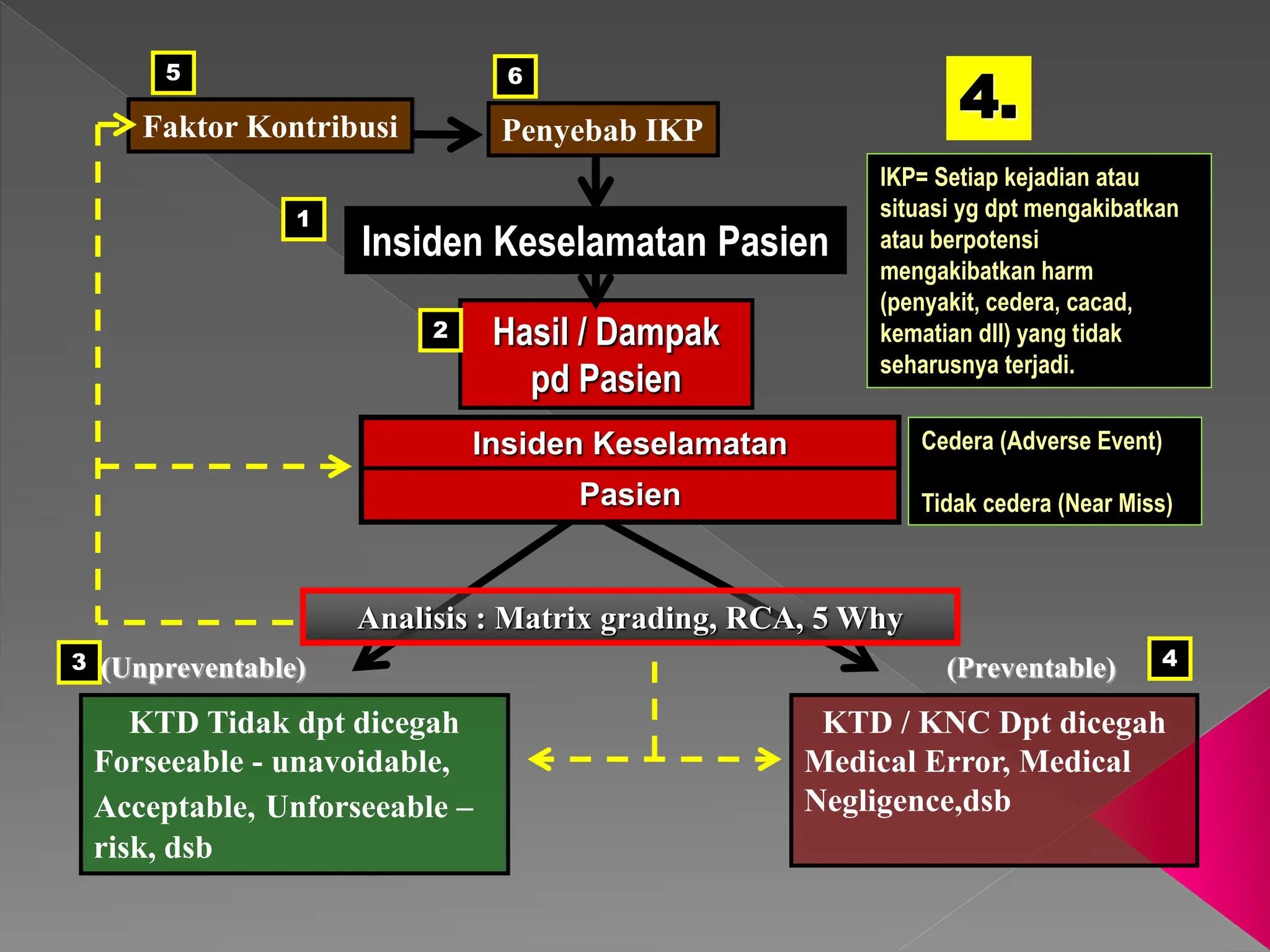 5

Faktor Kontribusi

6

Penyebab IKP

4.

IKP= Setiap kejadian atau situasi yg dpt mengakibatkan atau berpotensi mengakibatkan harm (penyakit, cedera, cacad, kematian dll) yang tidak seharusnya terjadi.

1

Insiden Keselamatan Pasien

2

Hasil / Dampak pd Pasien

Insiden Keselamatan

Pasien

Cedera (Adverse Event)

Tidak cedera (Near Miss)

Analisis : Matrix grading, RCA, 5 Why

3

(Unpreventable)

(Preventable)

4

KTD Tidak dpt dicegah
Forseeable - unavoidable, Acceptable, Unforseeable – risk, dsb

KTD / KNC Dpt dicegah
Medical Error, Medical Negligence,dsb